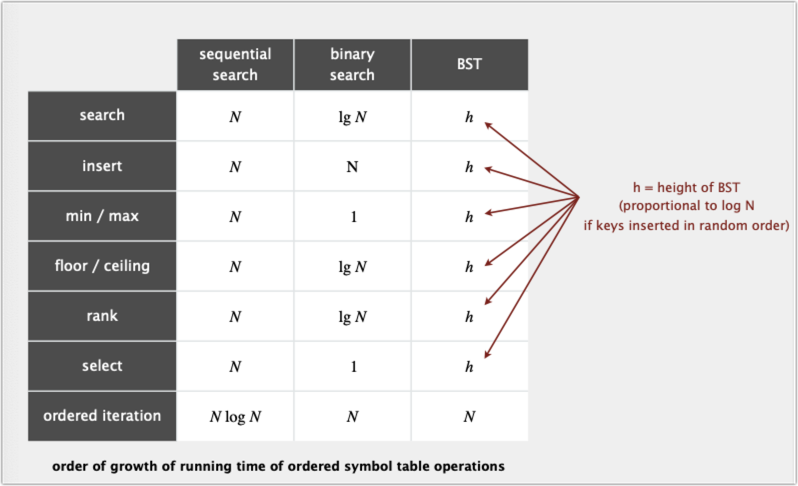 |  | sequential search | binary search | BST |
|---|---|---|---|
| search | $N$ | $\lg N$ | $h$ |
| insert | $N$ | N | $h$ |
| min / max | $N$ | 1 | $h$ |
| floor / ceiling | $N$ | $\lg N$ | $h$ |
| rank | $N$ | $\lg N$ | $h$ |
| select | $N$ | 1 | $h$ |
| ordered iteration | $N \log N$ | $N$ | $N$ |

h = height of BST (proportional to log N if keys inserted in random order)

order of growth of running time of ordered symbol table operations